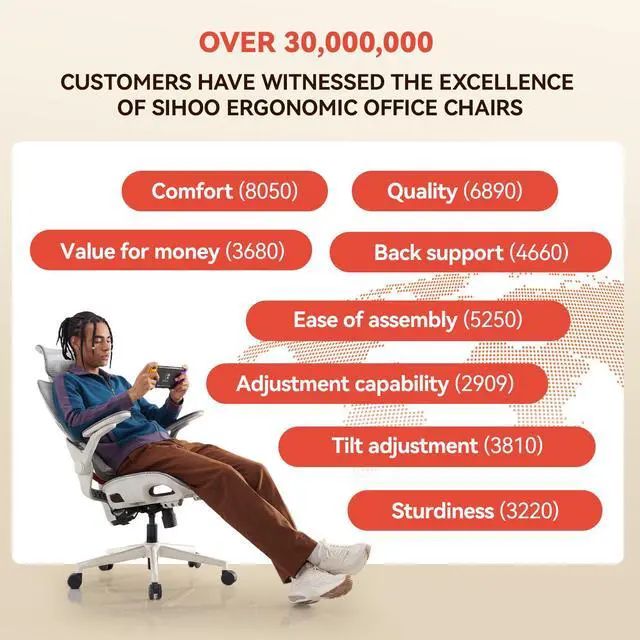 OVER 30,000,000

CUSTOMERS HAVE WITNESSED THE EXCELLENCE OF SIHOO ERGONOMIC OFFICE CHAIRS

Comfort (8050)

Quality (6890)

Value for money (3680)

Back support (4660)

Ease of assembly (5250)

Adjustment capability (2909)

Tilt adjustment (3810)

Sturdiness (3220)